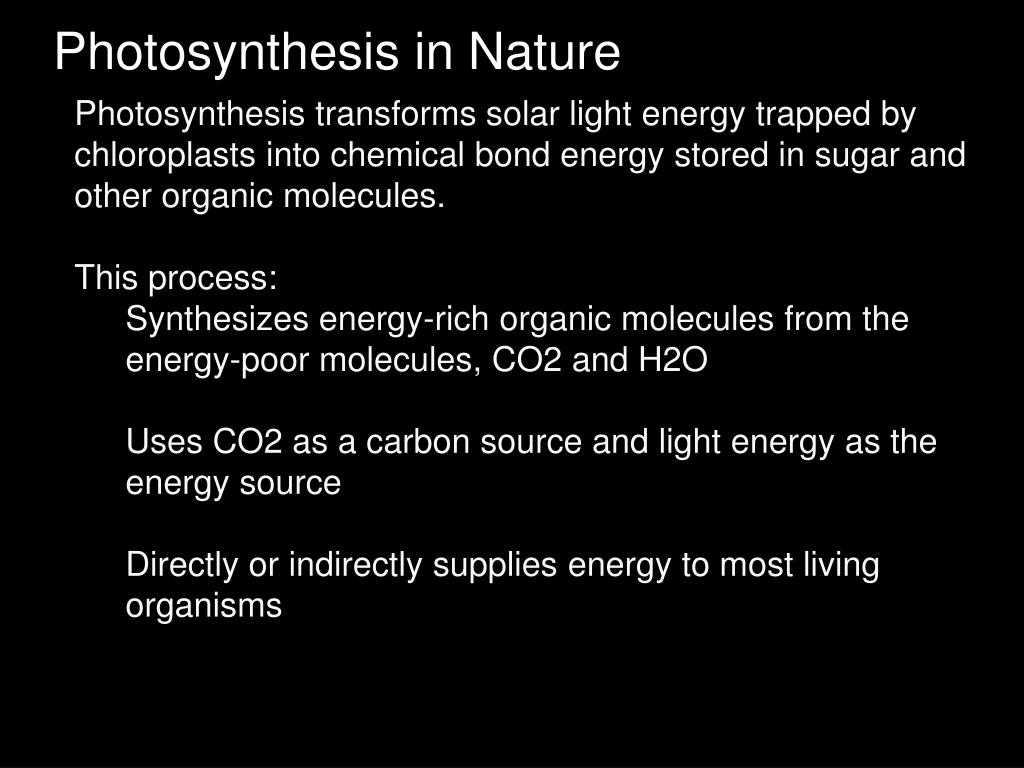 Photosynthesis in Nature

Photosynthesis transforms solar light energy trapped by chloroplasts into chemical bond energy stored in sugar and other organic molecules.

This process:

Synthesizes energy-rich organic molecules from the energy-poor molecules, CO2 and H2O

Uses CO2 as a carbon source and light energy as the energy source

Directly or indirectly supplies energy to most living organisms